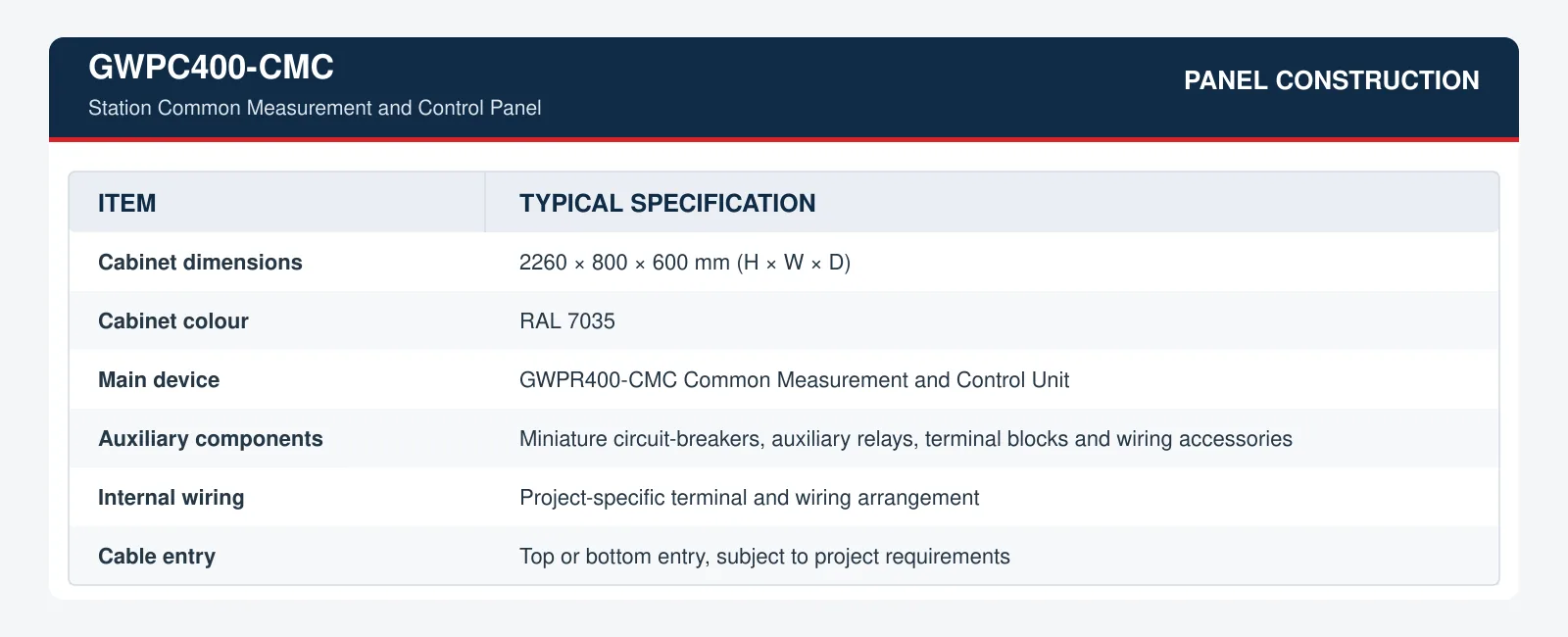 GWPC400-CMC
Station Common Measurement and Control Panel

PANEL CONSTRUCTION

| ITEM | TYPICAL SPECIFICATION |
|---|---|
| Cabinet dimensions | 2260 × 800 × 600 mm (H × W × D) |
| Cabinet colour | RAL 7035 |
| Main device | GWPR400-CMC Common Measurement and Control Unit |
| Auxiliary components | Miniature circuit-breakers, auxiliary relays, terminal blocks and wiring accessories |
| Internal wiring | Project-specific terminal and wiring arrangement |
| Cable entry | Top or bottom entry, subject to project requirements |